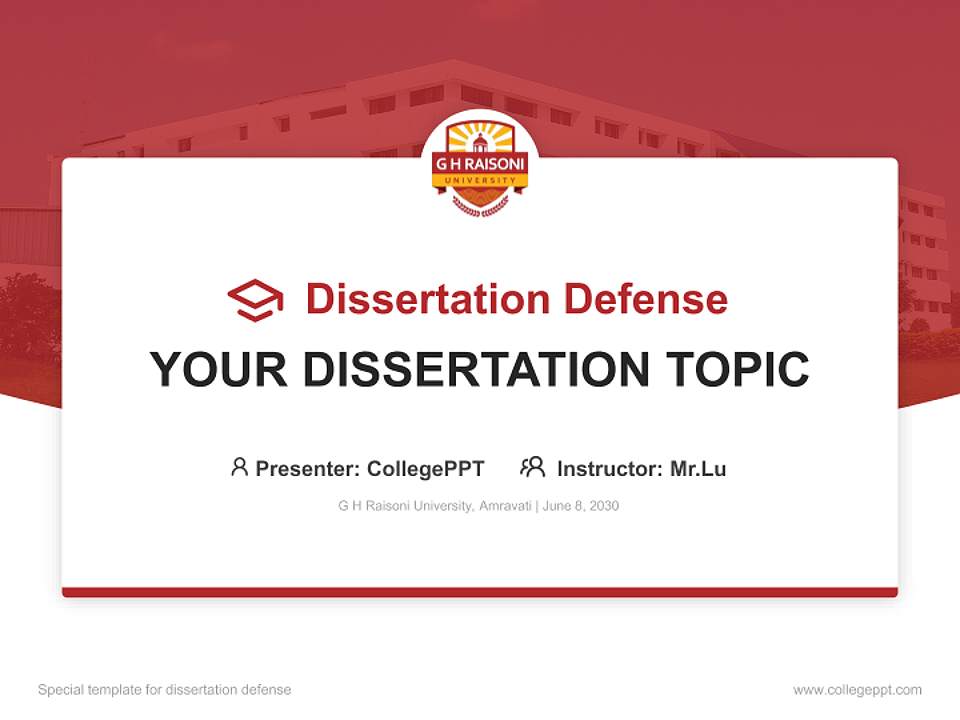 G H RAISONI
UNIVERSITY

Dissertation Defense

YOUR DISSERTATION TOPIC

Presenter: CollegePPT Instructor: Mr.Lu

G H Raisoni University, Amravati | June 8, 2030

Special template for dissertation defense

www.collegeppt.com